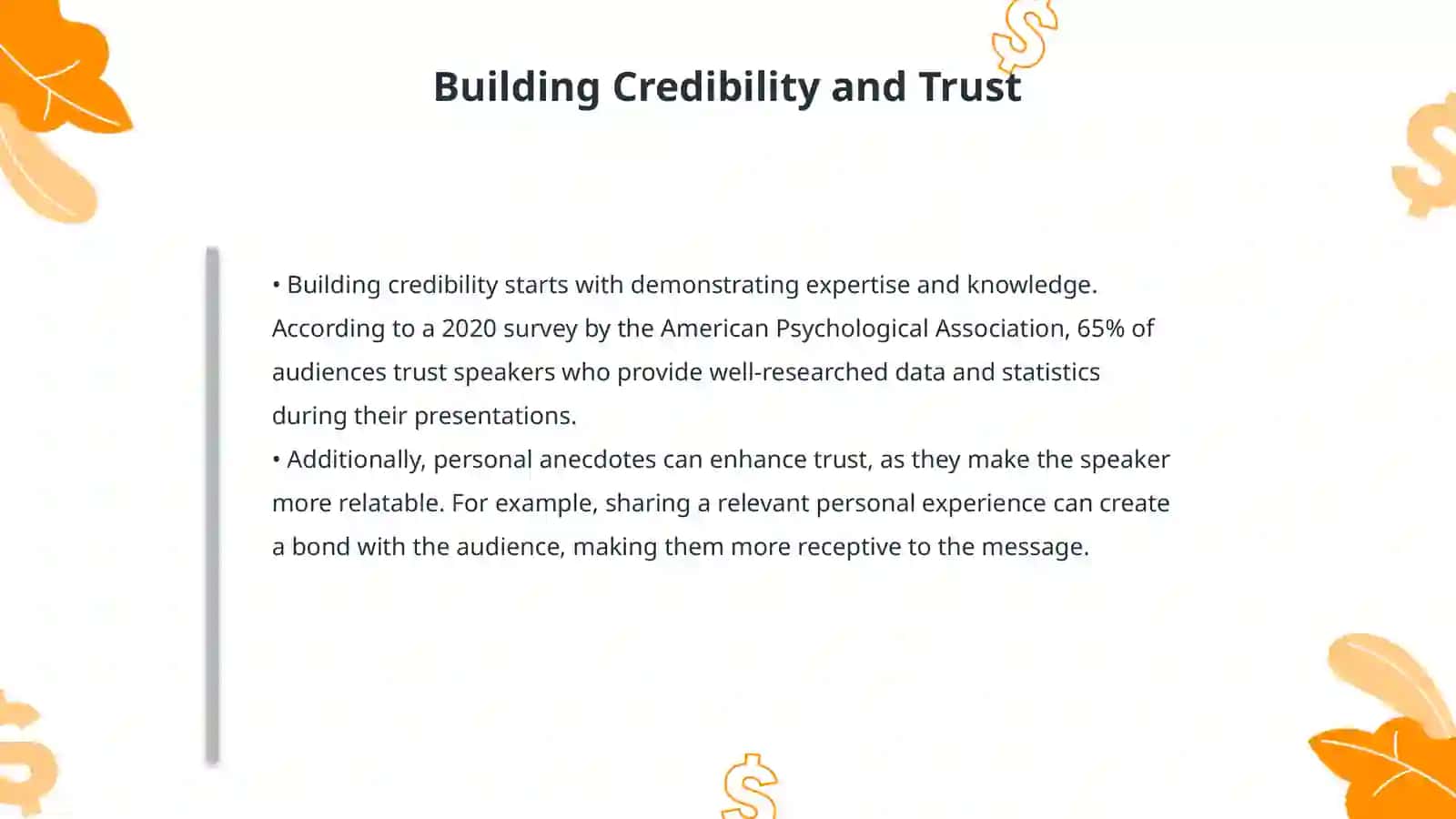 Building Credibility and Trust

• Building credibility starts with demonstrating expertise and knowledge. According to a 2020 survey by the American Psychological Association, 65% of audiences trust speakers who provide well-researched data and statistics during their presentations.
• Additionally, personal anecdotes can enhance trust, as they make the speaker more relatable. For example, sharing a relevant personal experience can create a bond with the audience, making them more receptive to the message.